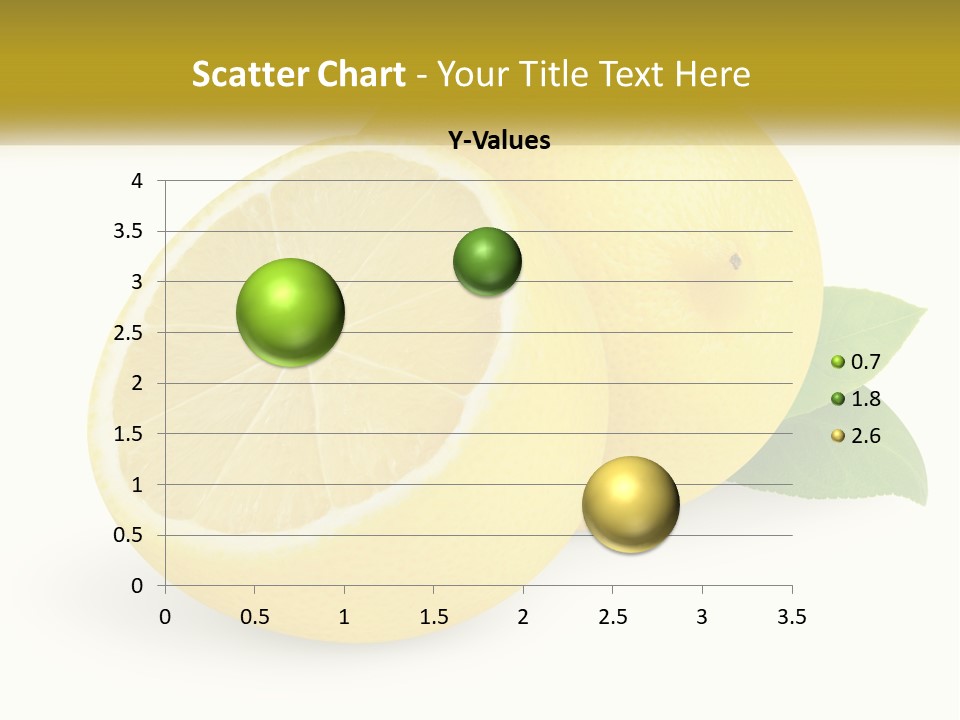 Scatter Chart - Your Title Text Here

Y-Values

4
3.5
3
2.5
2
1.5
1
0.5
0

0 0.5 1 1.5 2 2.5 3 3.5

0.7
1.8
2.6